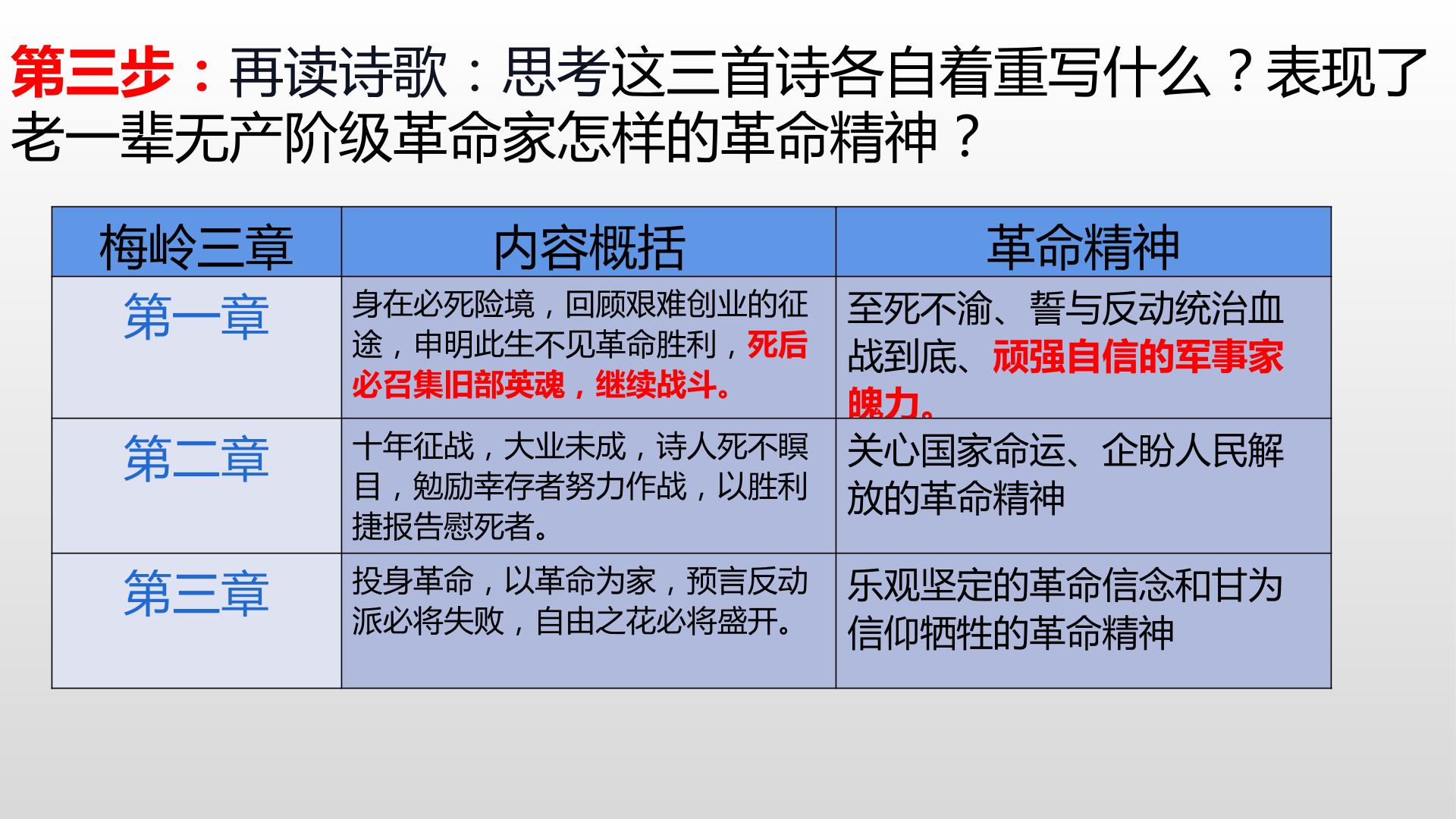 第三步：再读诗歌：思考这三首诗各自着重写什么？表现了老一辈无产阶级革命家怎样的革命精神？

| 梅岭三章 | 内容概括 | 革命精神 |
|---|---|---|
| 第一章 | 身在必死险境，回顾艰难创业的征途，申明此生不见革命胜利，死后必召集旧部英魂，继续战斗。 | 至死不渝、誓与反动统治血战到底、顽强自信的军事家魄力。 |
| 第二章 | 十年征战，大业未成，诗人死不瞑目，勉励幸存者努力作战，以胜利捷报告慰死者。 | 关心国家命运、企盼人民解放的革命精神 |
| 第三章 | 投身革命，以革命为家，预言反动派必将失败，自由之花必将盛开。 | 乐观坚定的革命信念和甘为信仰牺牲的革命精神 |